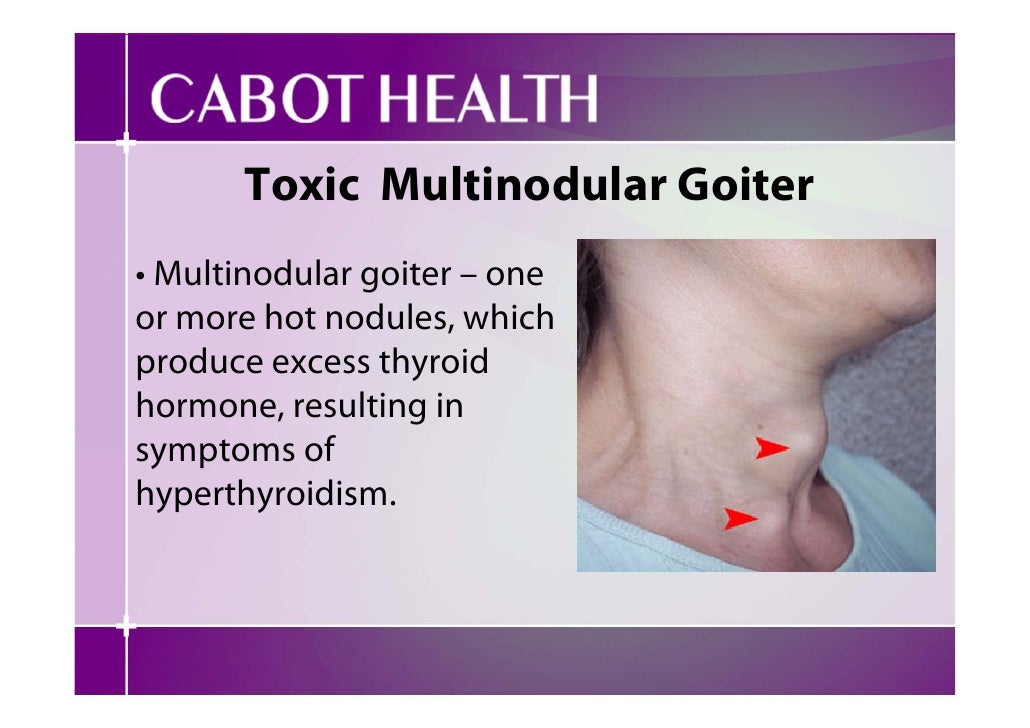 CABOT HEALTH

Toxic Multinodular Goiter

• Multinodular goiter – one or more hot nodules, which produce excess thyroid hormone, resulting in symptoms of hyperthyroidism.